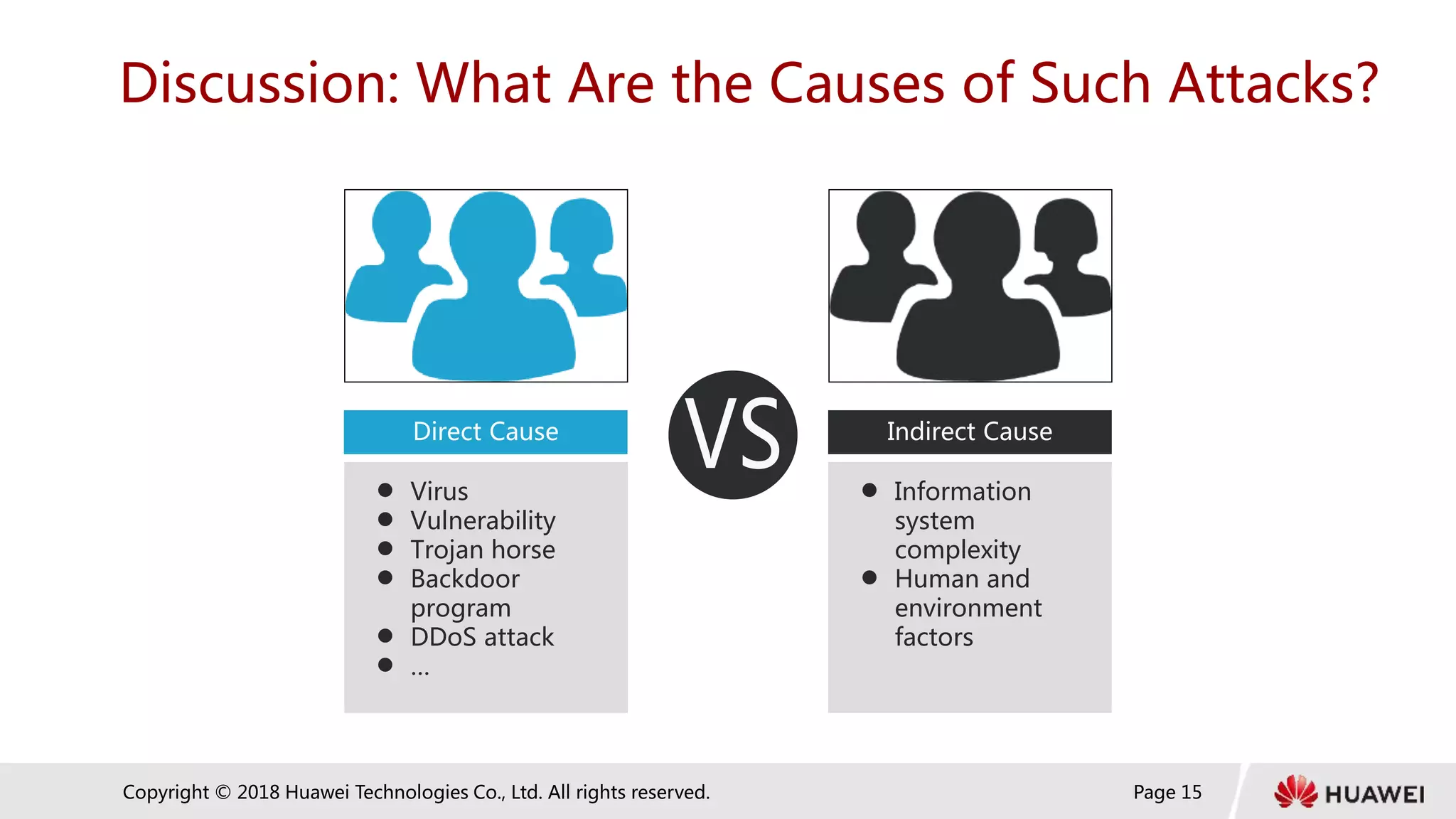 Discussion: What Are the Causes of Such Attacks?

Direct Cause

- Virus
- Vulnerability
- Trojan horse
- Backdoor program
- DDoS attack
- ...

VS

Indirect Cause

- Information system complexity
- Human and environment factors

Copyright © 2018 Huawei Technologies Co., Ltd. All rights reserved.

Page 15

HUAWEI